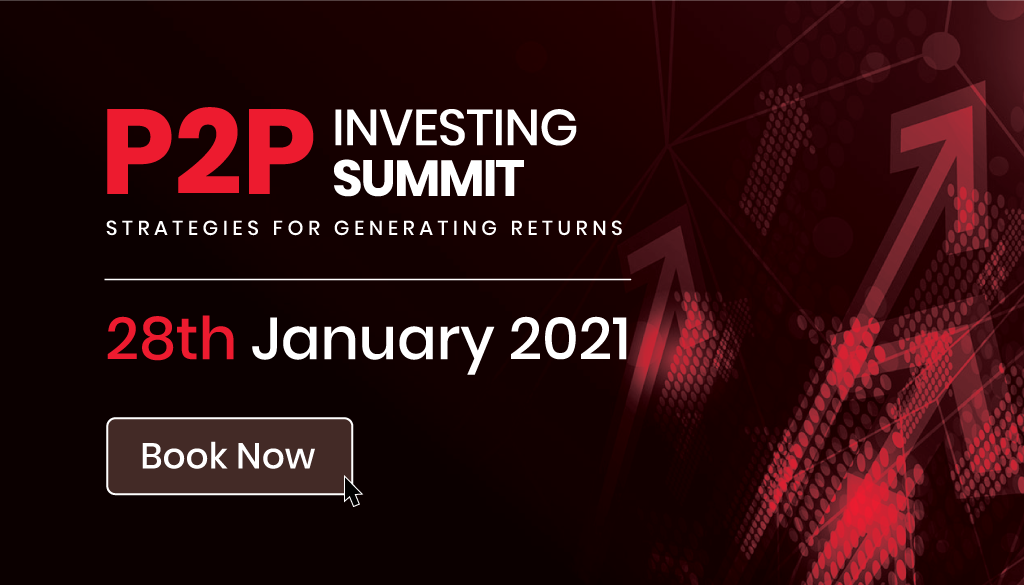 P2P INVESTING SUMMIT
STRATEGIES FOR GENERATING RETURNS

28th January 2021

Book Now